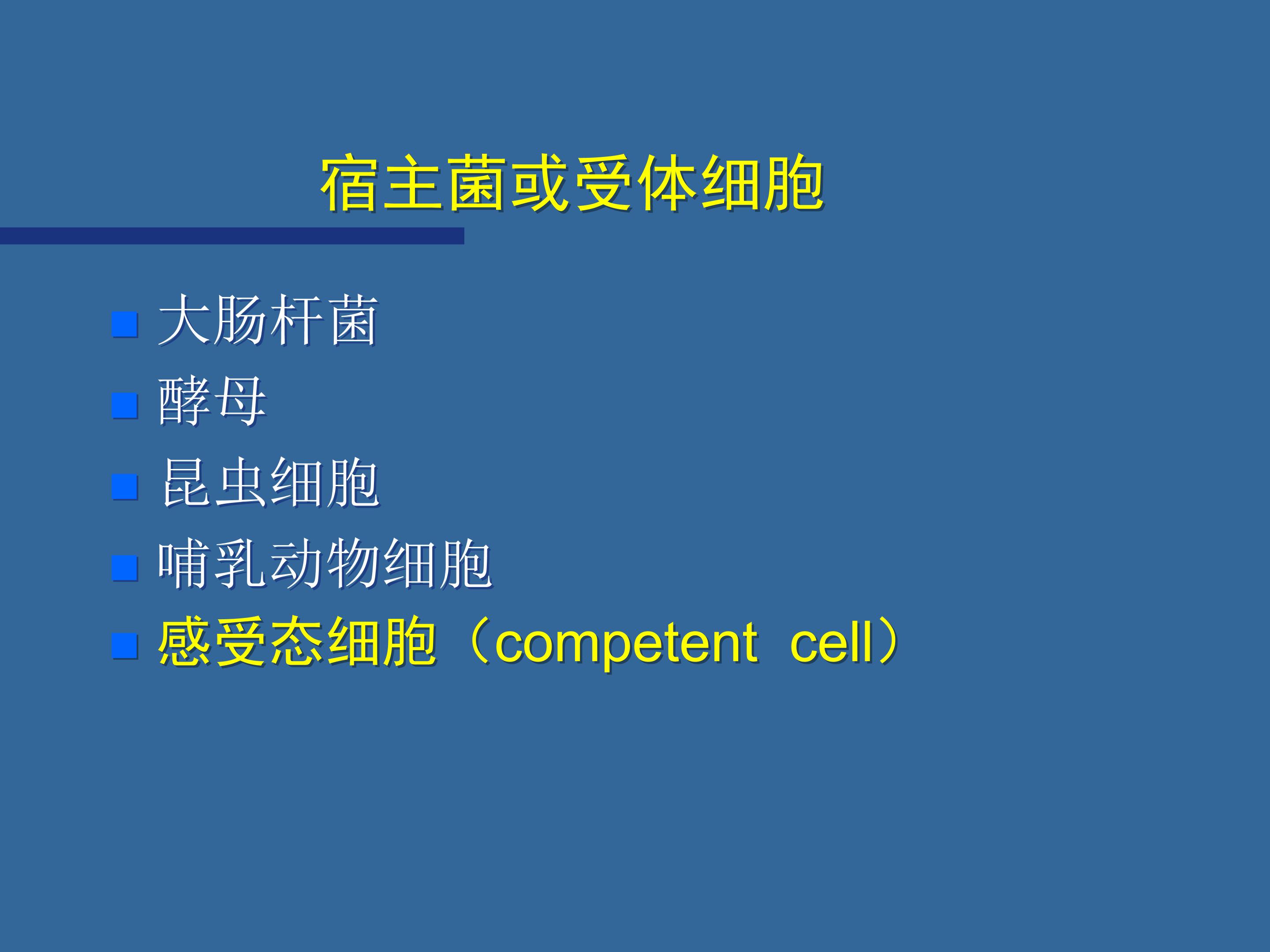 宿主菌或受体细胞

• 大肠杆菌
• 酵母
• 昆虫细胞
• 哺乳动物细胞
• 感受态细胞（competent cell）